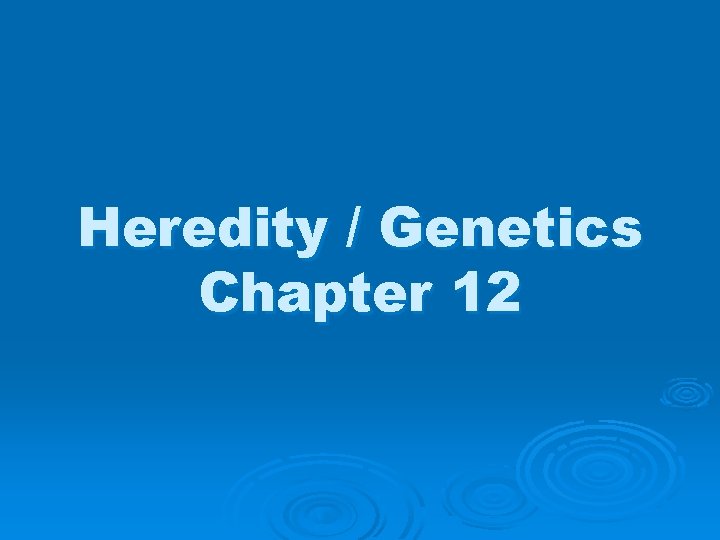 Heredity / Genetics
Chapter 12